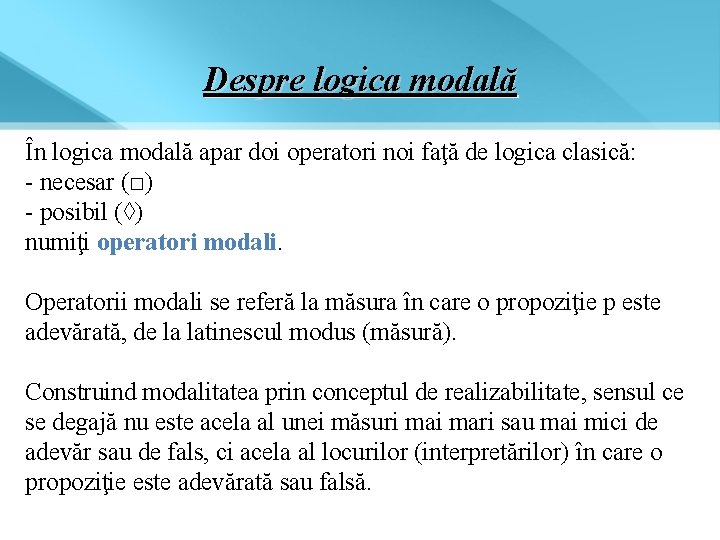 Despre logica modală

În logica modală apar doi operatori noi faţă de logica clasică:
- necesar (□)
- posibil (◊)
numiţi operatori modali.

Operatorii modali se referă la măsura în care o propoziţie p este adevărată, de la latinescul modus (măsură).

Construind modalitatea prin conceptul de realizabilitate, sensul ce se degajă nu este acela al unei măsuri mai mari sau mai mici de adevăr sau de fals, ci acela al locurilor (interpretărilor) în care o propoziţie este adevărată sau falsă.